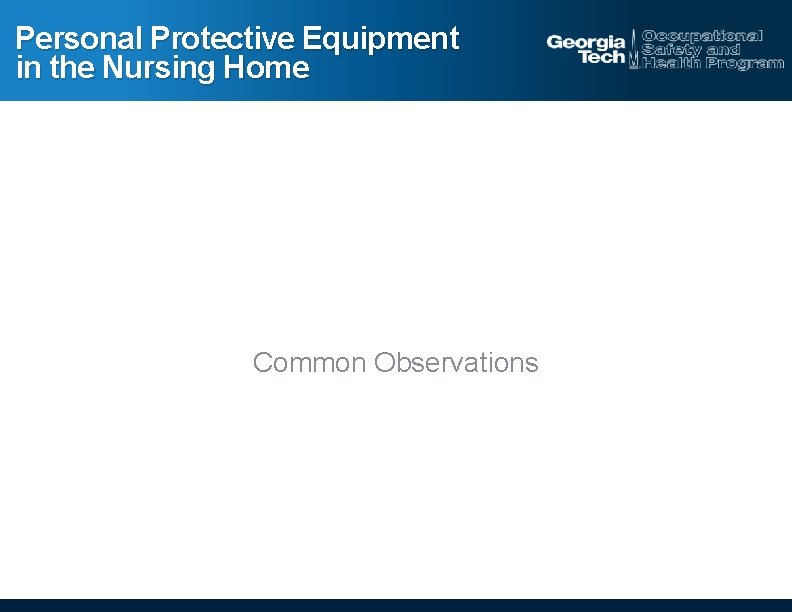 Personal Protective Equipment in the Nursing Home

Georgia Tech

Occupational Safety and Health Program

Common Observations